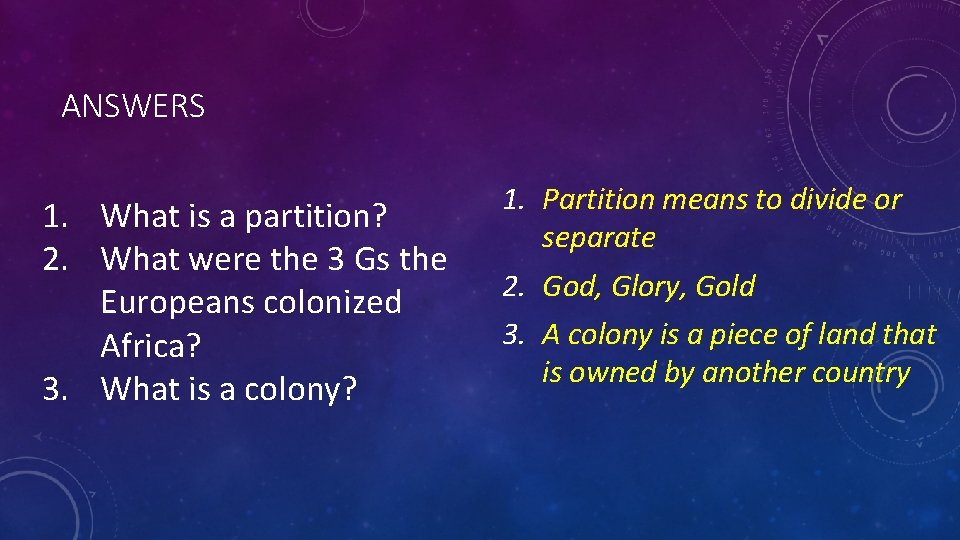 ANSWERS

1. What is a partition?
2. What were the 3 Gs the Europeans colonized Africa?
3. What is a colony?

1. Partition means to divide or separate
2. God, Glory, Gold
3. A colony is a piece of land that is owned by another country